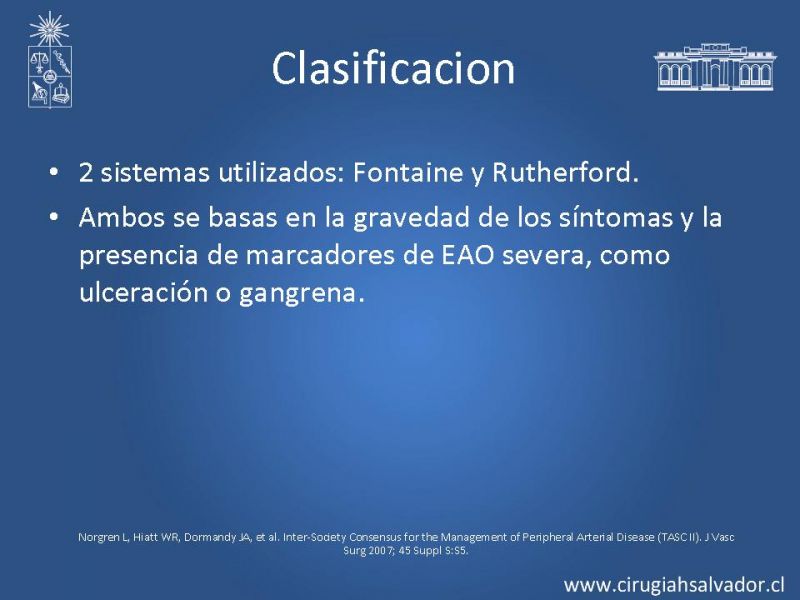 Clasificacion

• 2 sistemas utilizados: Fontaine y Rutherford.
• Ambos se basas en la gravedad de los síntomas y la presencia de marcadores de EAO severa, como ulceración o gangrena.

Norgren L, Hiatt WR, Dormandy JA, et al. Inter-Society Consensus for the Management of Peripheral Arterial Disease (TASC II). J Vasc Surg 2007; 45 Suppl S:S5.

www.cirugiahsalvador.cl